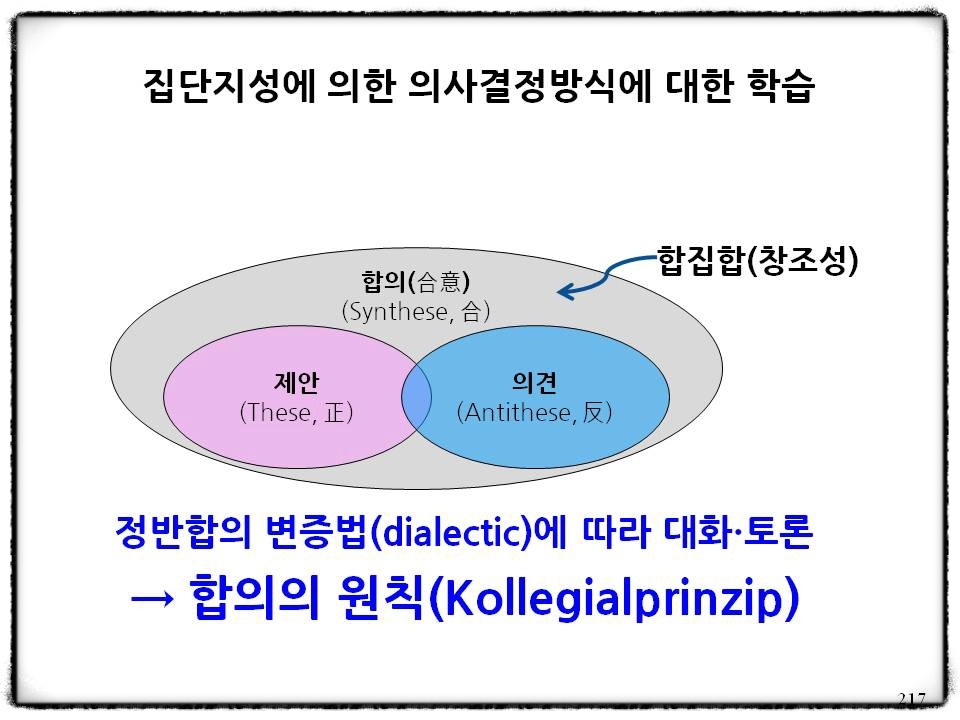 집단지성에 의한 의사결정방식에 대한 학습

합집합(창조성)

합의(合意)
(Synthese, 合)

제안
(These, 正)

의견
(Antithese, 反)

정반합의 변증법(dialectic)에 따라 대화·토론

→ 합의의 원칙(Kollegialprinzip)

217